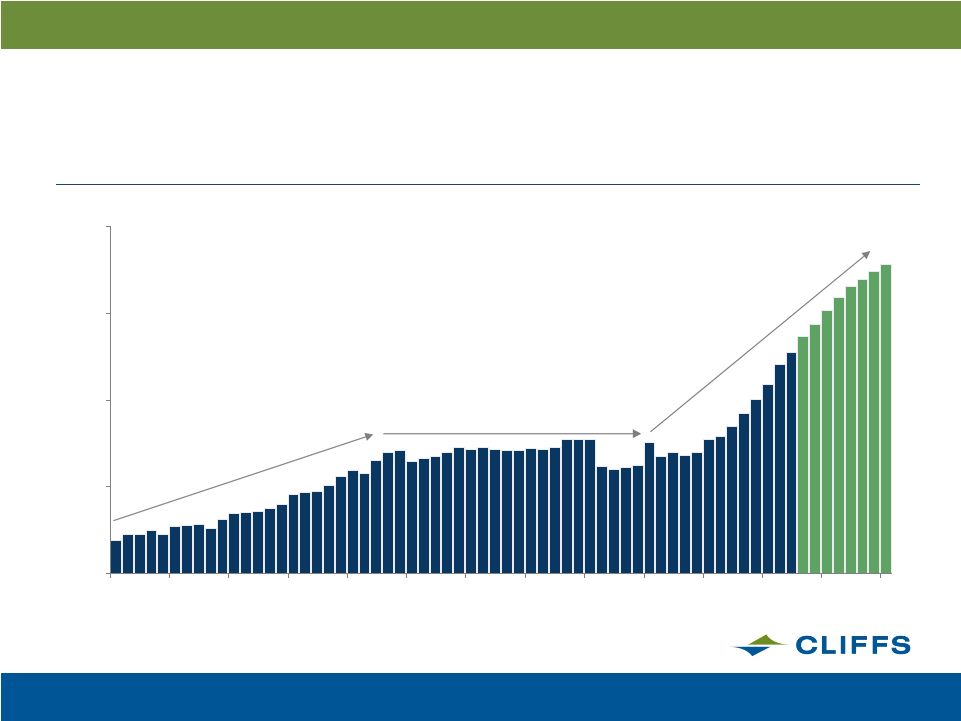 CLIFFS